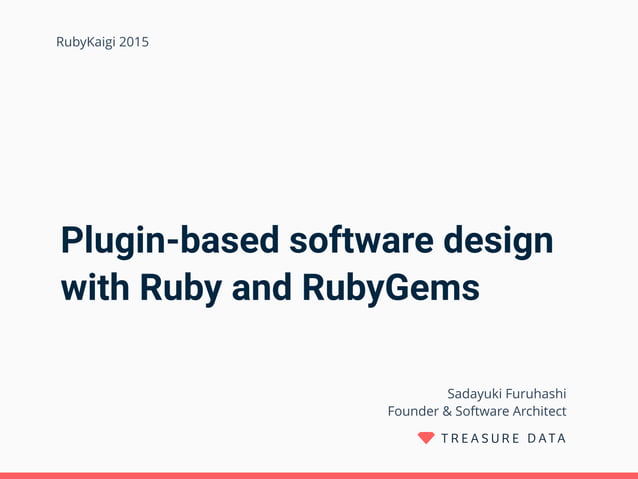 RubyKaigi 2015

Plugin-based software design with Ruby and RubyGems

Sadayuki Furuhashi
Founder & Software Architect

TREASURE DATA